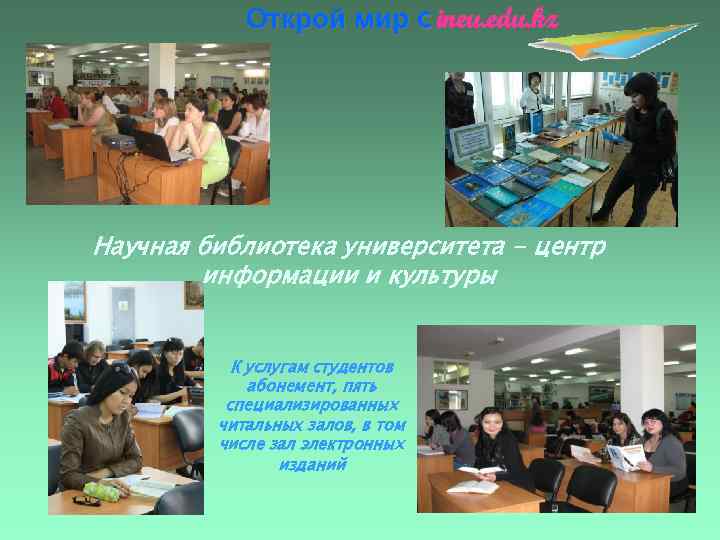 Открой мир с ineu.edu.kz

Научная библиотека университета – центр информации и культуры

К услугам студентов абонемент, пять специализированных читальных залов, в том числе зал электронных изданий